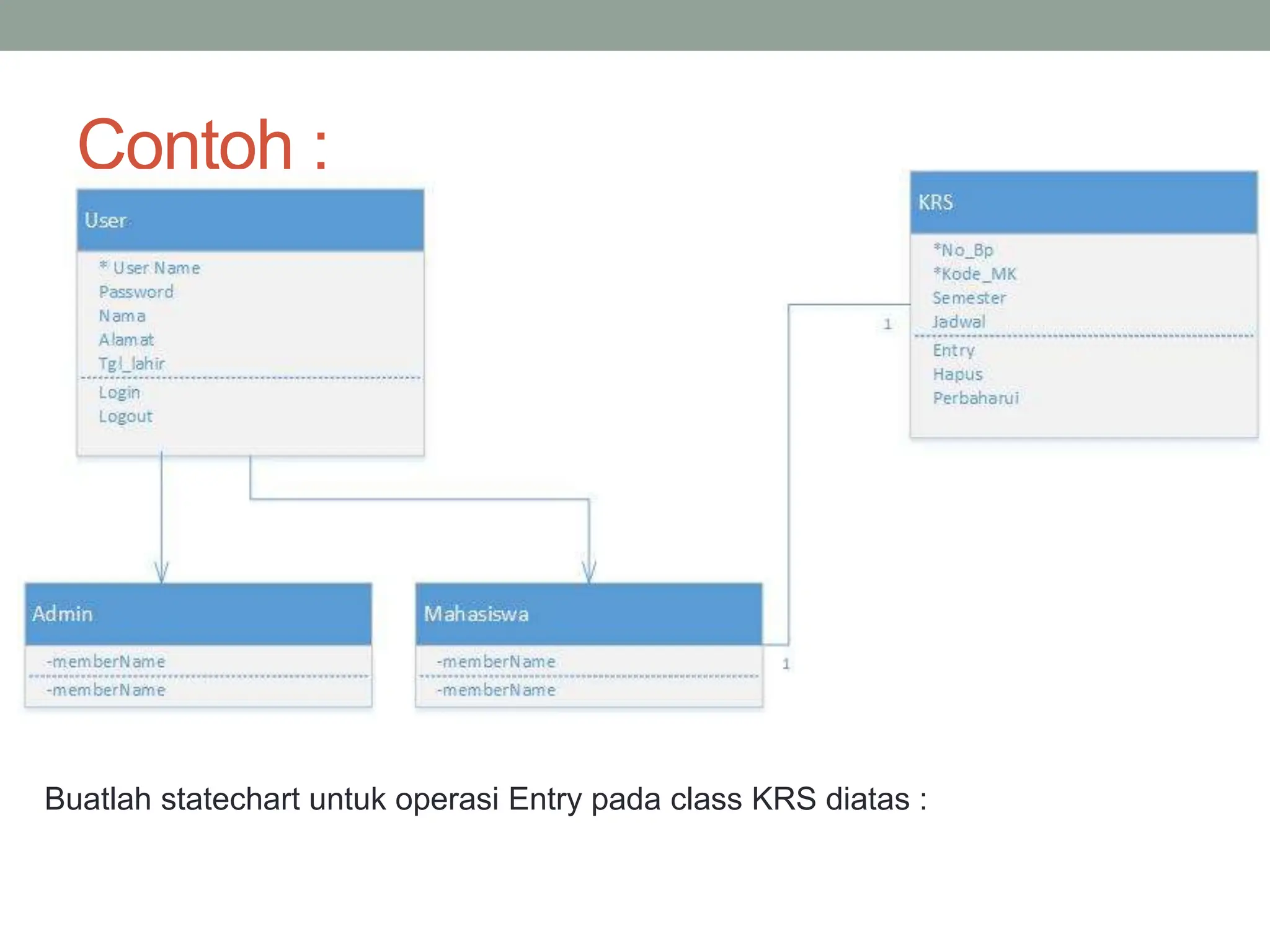 Contoh :

User
* User Name
Password
Nama
Alamat
Tgl_lahir
Login
Logout

KRS
*No_Bp
*Kode_MK
Semester
Jadwal
Entry
Hapus
Perbaharui

1

Admin
-memberName
-memberName

Mahasiswa
-memberName
-memberName

1

Buatlah statechart untuk operasi Entry pada class KRS diatas :